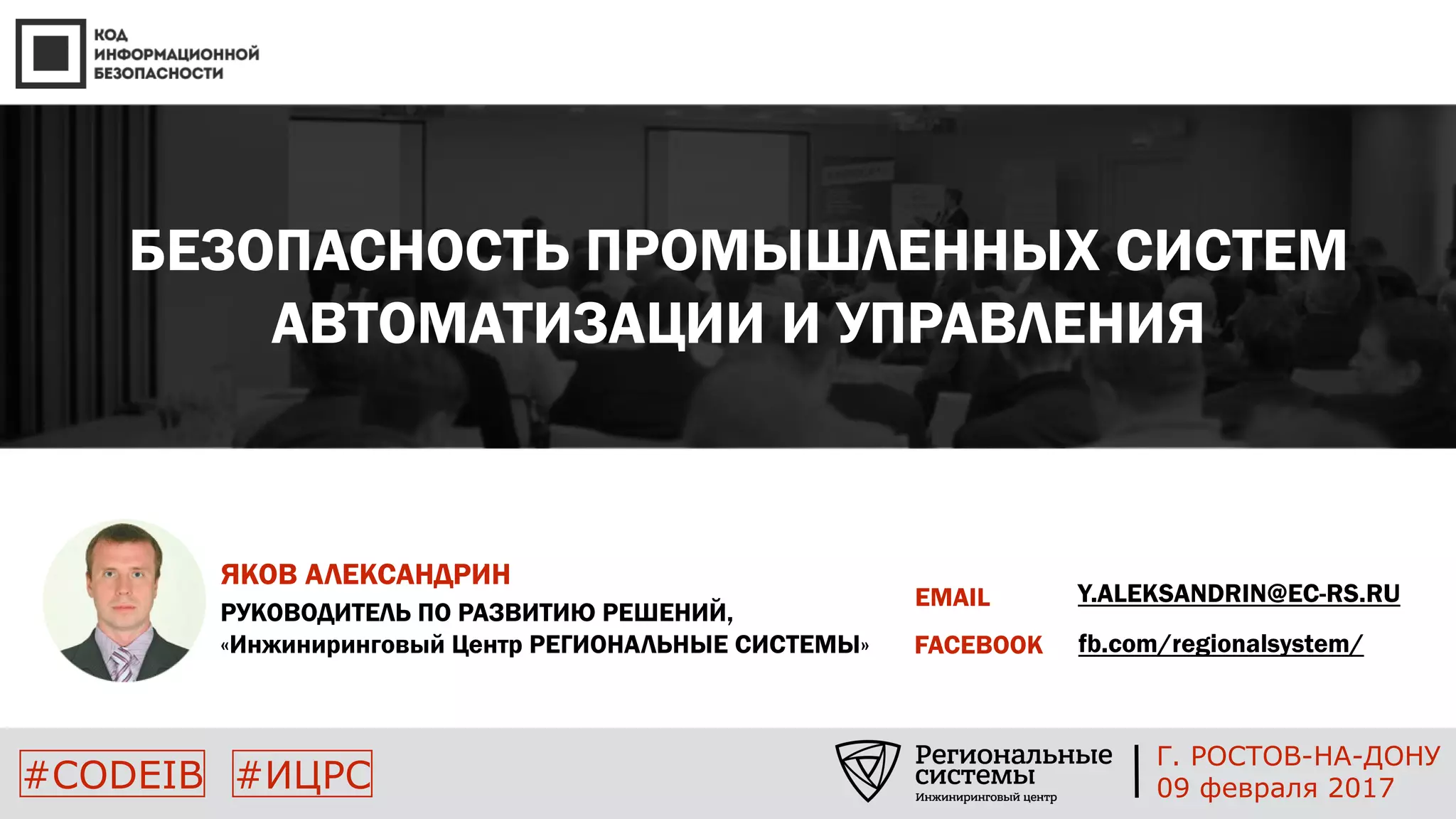 КОД ИНФОРМАЦИОННОЙ БЕЗОПАСНОСТИ

БЕЗОПАСНОСТЬ ПРОМЫШЛЕННЫХ СИСТЕМ АВТОМАТИЗАЦИИ И УПРАВЛЕНИЯ

ЯКОВ АЛЕКСАНДРИН
РУКОВОДИТЕЛЬ ПО РАЗВИТИЮ РЕШЕНИЙ,
«Инжиниринговый Центр РЕГИОНАЛЬНЫЕ СИСТЕМЫ»

EMAIL Y.ALEKSANDRIN@EC-RS.RU
FACEBOOK fb.com/regionalsystem/

#CODEIB #ИЦРС

Региональные системы
Инжиниринговый центр

Г. РОСТОВ-НА-ДОНУ
09 февраля 2017